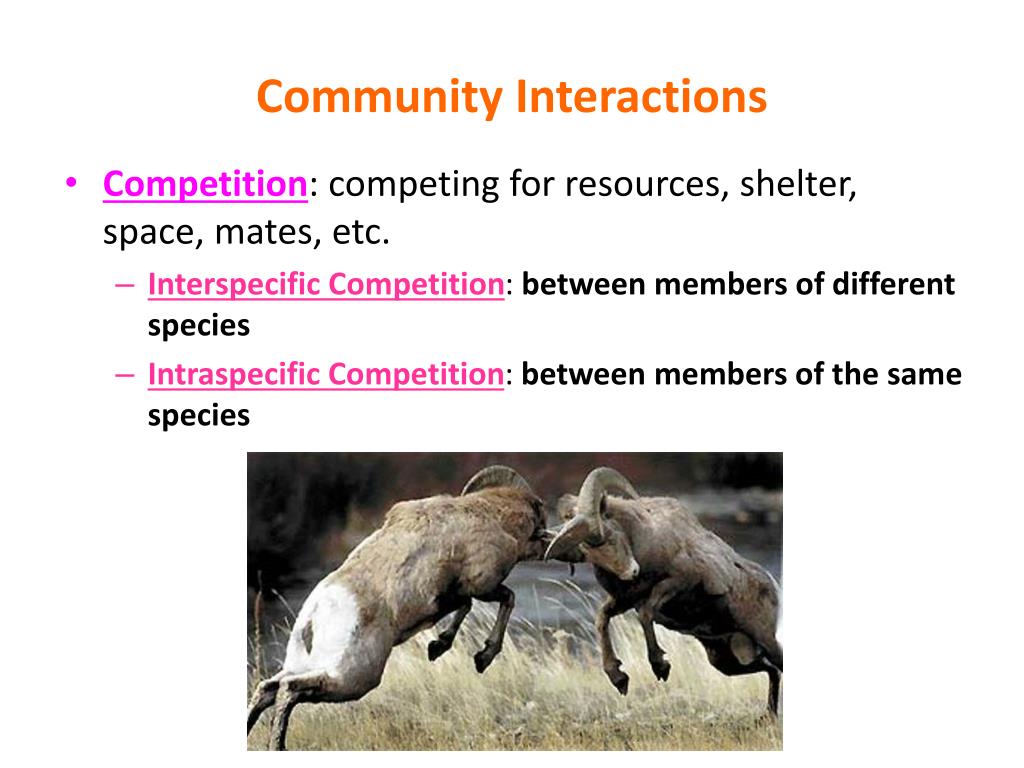 Community Interactions

• Competition: competing for resources, shelter, space, mates, etc.
– Interspecific Competition: between members of different species
– Intraspecific Competition: between members of the same species